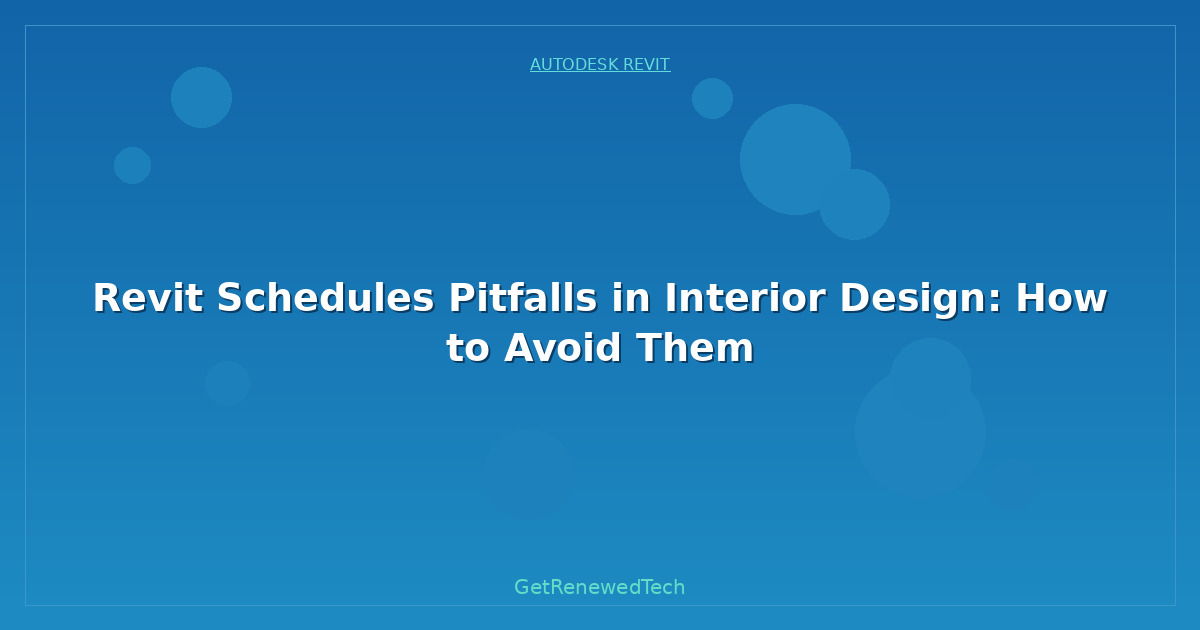 AUTODESK REVIT

Revit Schedules Pitfalls in Interior Design: How to Avoid Them

GetRenewedTech